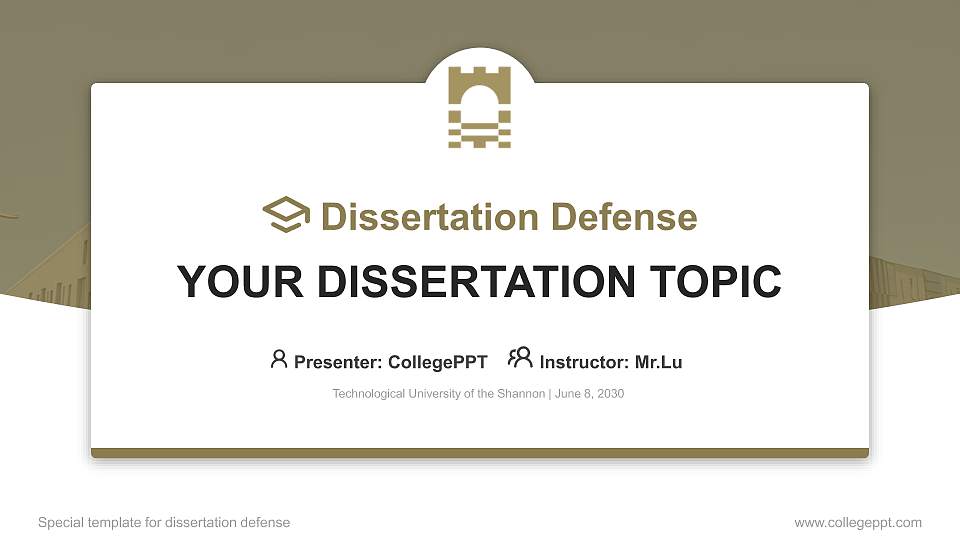 Dissertation Defense

YOUR DISSERTATION TOPIC

Presenter: CollegePPT Instructor: Mr.Lu

Technological University of the Shannon | June 8, 2030

Special template for dissertation defense

www.collegeppt.com